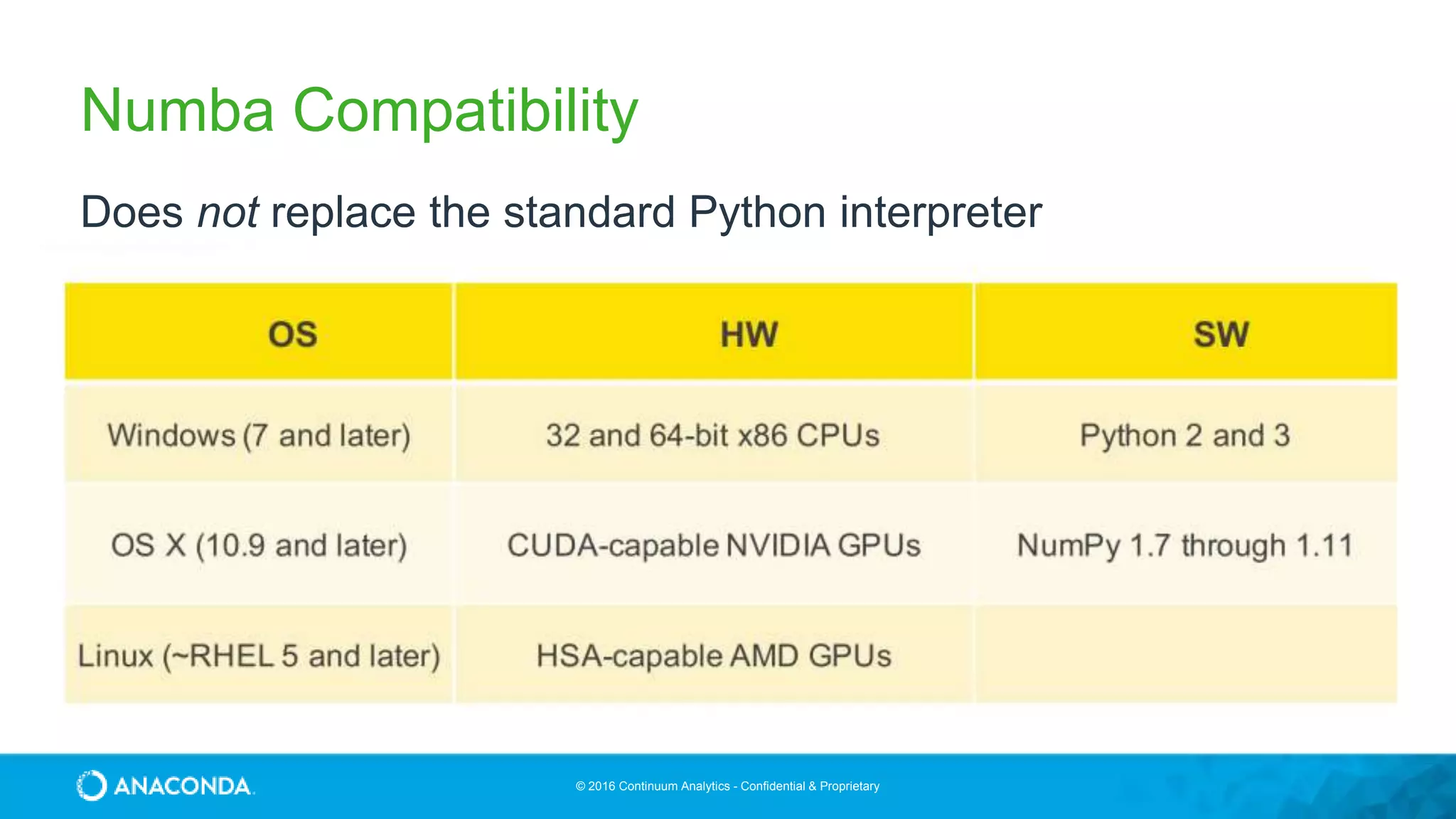 Numba Compatibility

Does not replace the standard Python interpreter

| OS | HW | SW |
|---|---|---|
| Windows (7 and later) | 32 and 64-bit x86 CPUs | Python 2 and 3 |
| OS X (10.9 and later) | CUDA-capable NVIDIA GPUs | NumPy 1.7 through 1.11 |
| Linux (~RHEL 5 and later) | HSA-capable AMD GPUs | |

ANACONDA.

© 2016 Continuum Analytics - Confidential & Proprietary